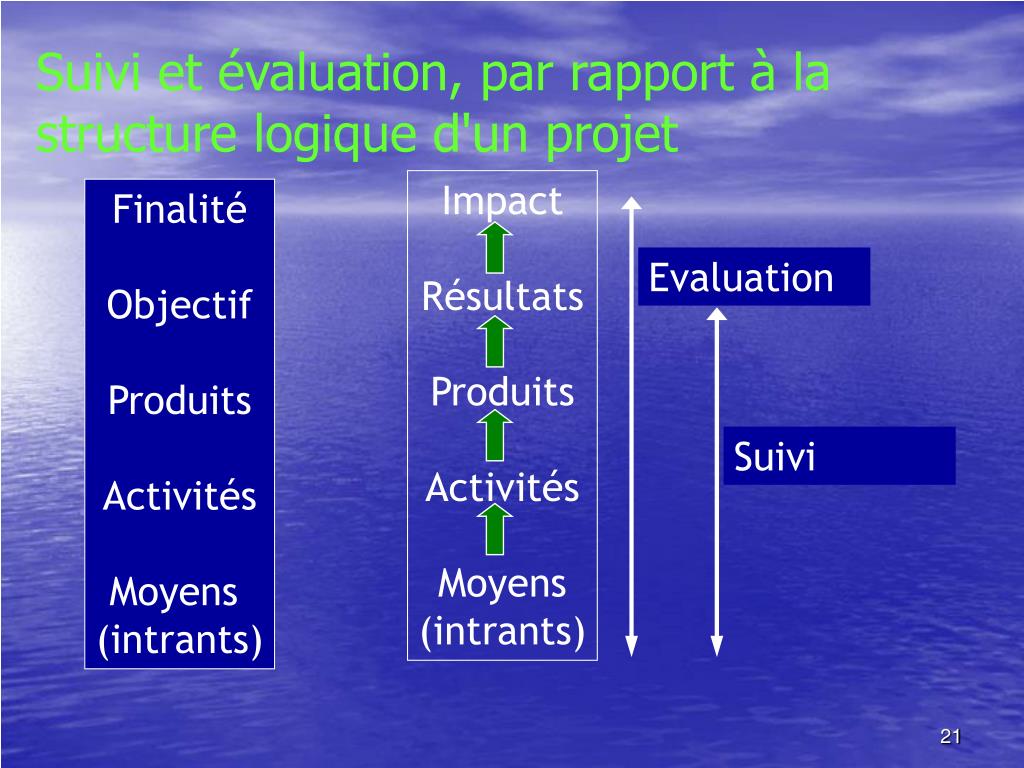 Suivi et évaluation, par rapport à la structure logique d'un projet

Finalité

Objectif

Produits

Activités

Moyens
(intrants)

Impact

Résultats

Produits

Activités

Moyens
(intrants)

Evaluation

Suivi

21